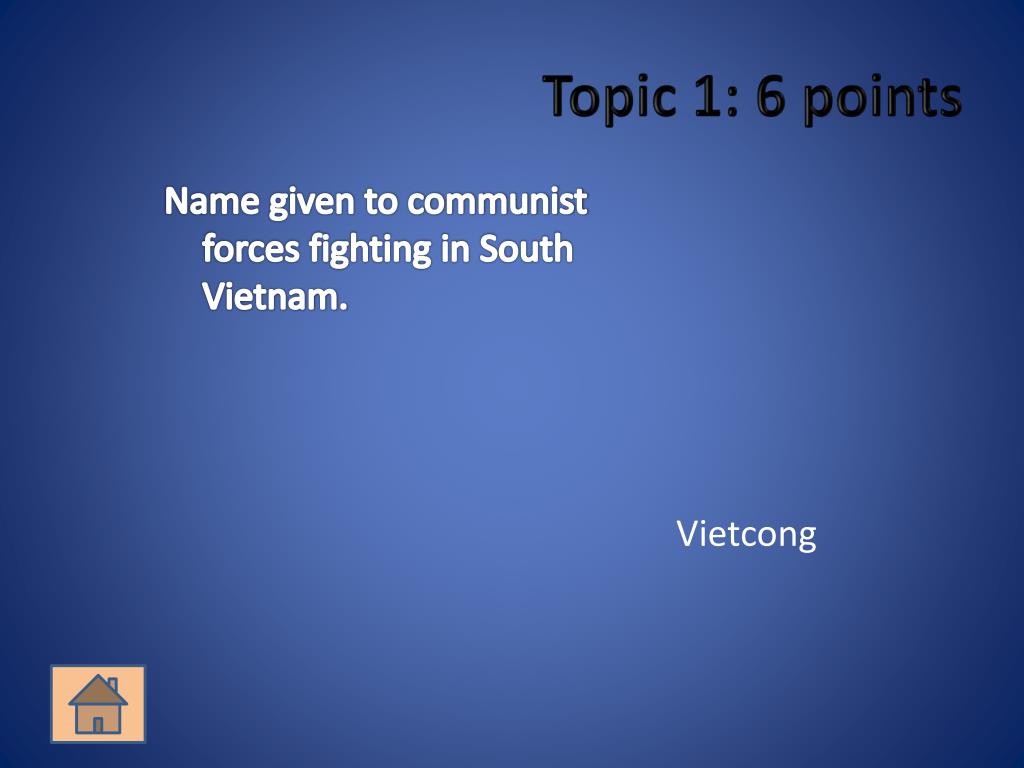 Topic 1: 6 points

Name given to communist forces fighting in South Vietnam.

Vietcong